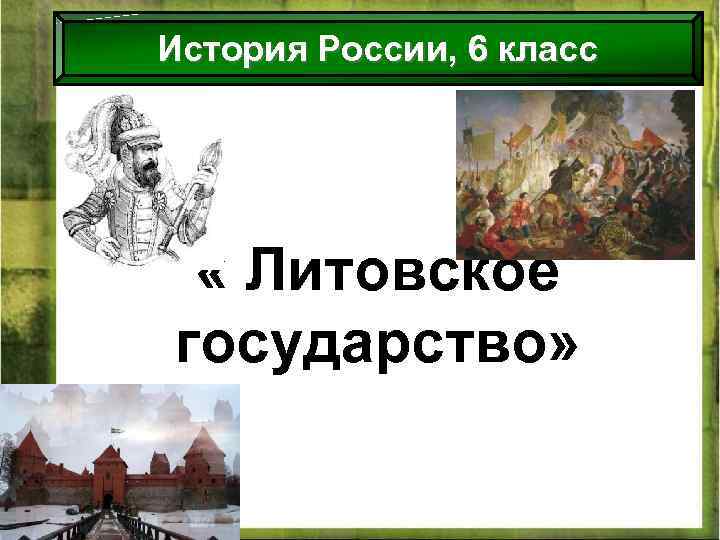 История России, 6 класс

« Литовское государство»